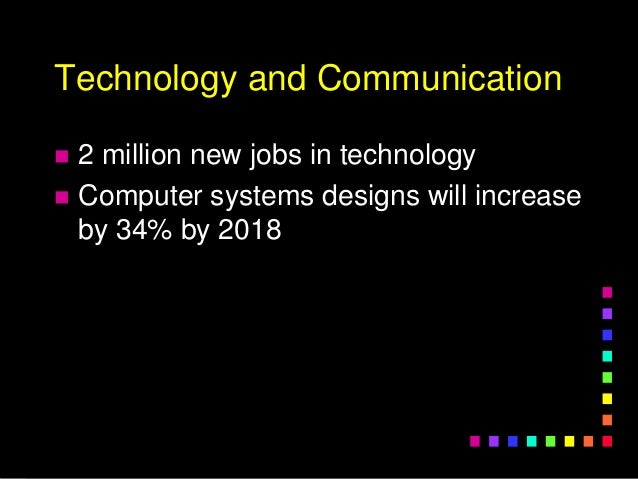 Technology and Communication

- 2 million new jobs in technology
- Computer systems designs will increase by 34% by 2018